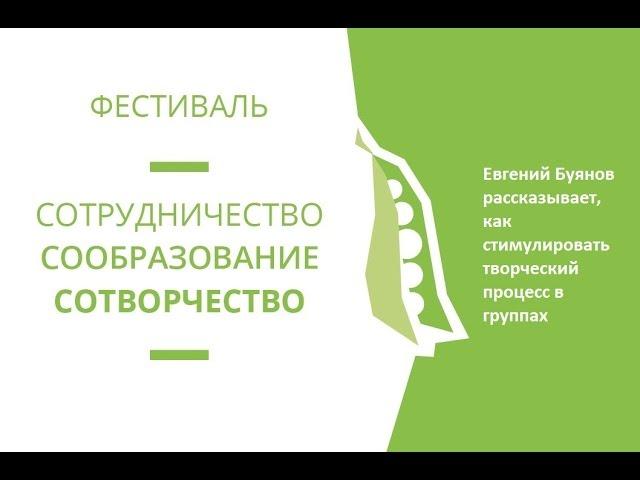 ФЕСТИВАЛЬ

СОТРУДНИЧЕСТВО
СООБРАЗОВАНИЕ
СОТВОРЧЕСТВО

Евгений Буянов рассказывает, как стимулировать творческий процесс в группах